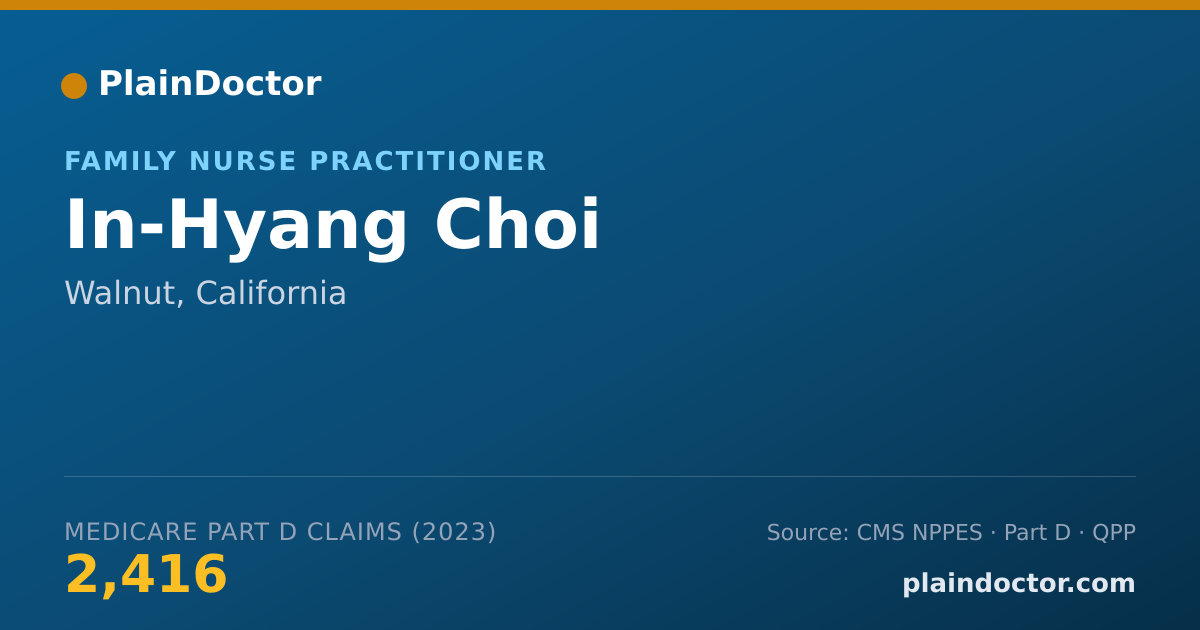 PlainDoctor

FAMILY NURSE PRACTITIONER

In-Hyang Choi

Walnut, California

MEDICARE PART D CLAIMS (2023)

2,416

Source: CMS NPPES · Part D · QPP

plaindoctor.com